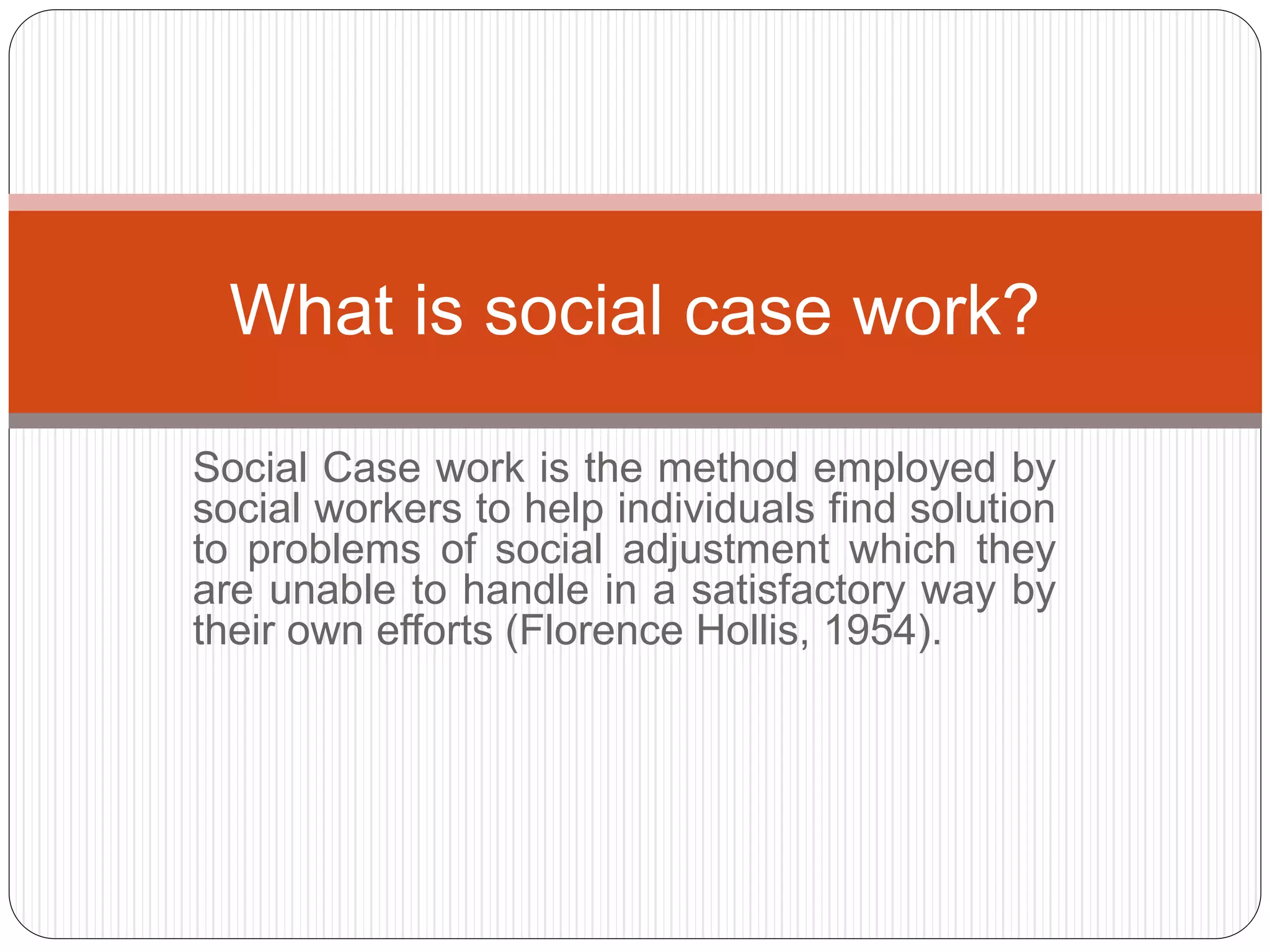 What is social case work?

Social Case work is the method employed by social workers to help individuals find solution to problems of social adjustment which they are unable to handle in a satisfactory way by their own efforts (Florence Hollis, 1954).